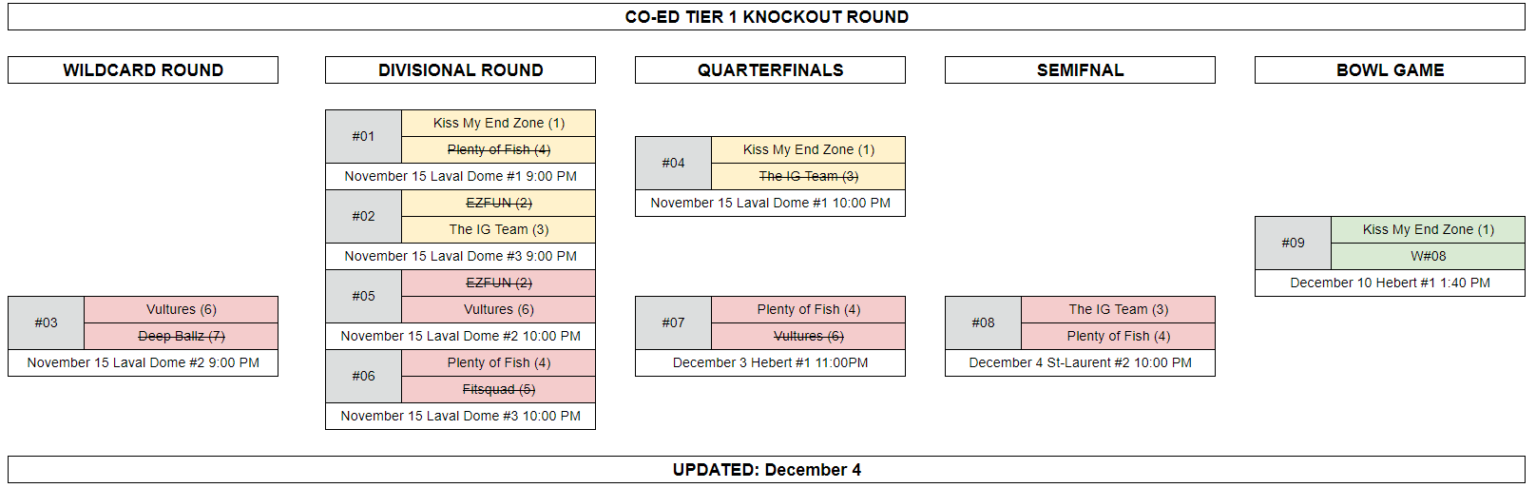 CO-ED TIER 1 KNOCKOUT ROUND

WILDCARD ROUND

#03
Vultures (6)
~~Deep Ballz (7)~~
November 15 Laval Dome #2 9:00 PM

DIVISIONAL ROUND

#01
Kiss My End Zone (1)
~~Plenty of Fish (4)~~
November 15 Laval Dome #1 9:00 PM

#02
~~EZFUN (2)~~
The IG Team (3)
November 15 Laval Dome #3 9:00 PM

#05
~~EZFUN (2)~~
Vultures (6)
November 15 Laval Dome #2 10:00 PM

#06
Plenty of Fish (4)
~~Fitsquad (5)~~
November 15 Laval Dome #3 10:00 PM

QUARTERFINALS

#04
Kiss My End Zone (1)
~~The IG Team (3)~~
November 15 Laval Dome #1 10:00 PM

#07
Plenty of Fish (4)
~~Vultures (6)~~
December 3 Hebert #1 11:00PM

SEMIFNAL

#08
The IG Team (3)
Plenty of Fish (4)
December 4 St-Laurent #2 10:00 PM

BOWL GAME

#09
Kiss My End Zone (1)
W#08
December 10 Hebert #1 1:40 PM

UPDATED: December 4